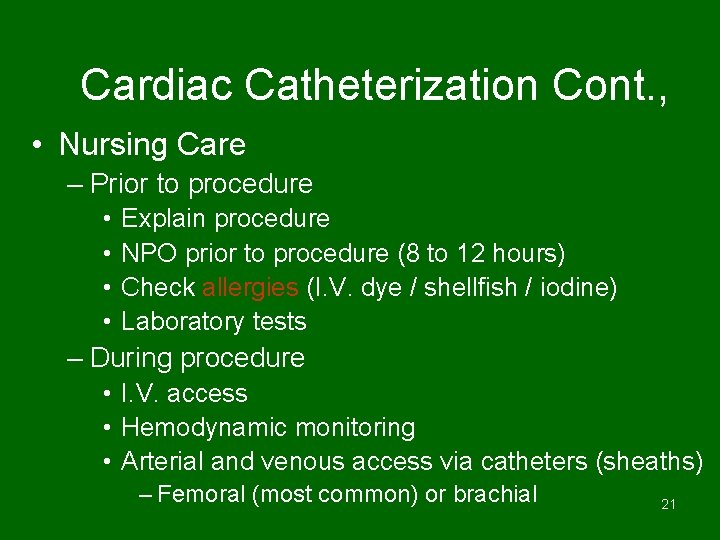 Cardiac Catheterization Cont.,

• Nursing Care
– Prior to procedure
• Explain procedure
• NPO prior to procedure (8 to 12 hours)
• Check allergies (I.V. dye / shellfish / iodine)
• Laboratory tests
– During procedure
• I.V. access
• Hemodynamic monitoring
• Arterial and venous access via catheters (sheaths)
– Femoral (most common) or brachial

21